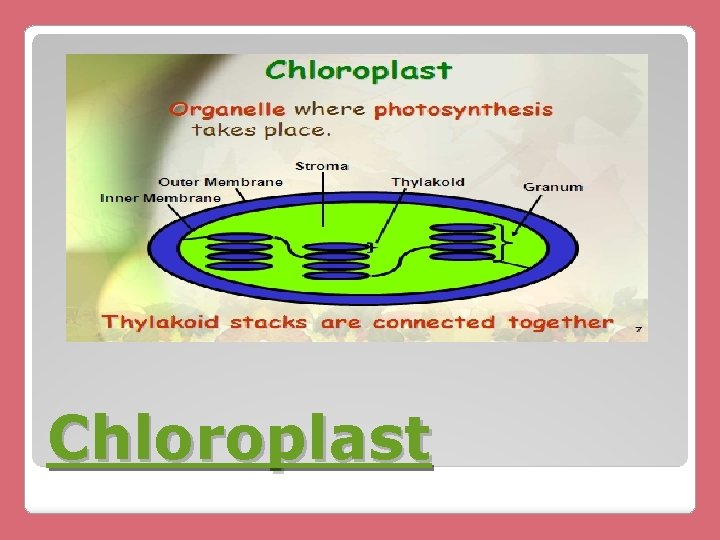 Chloroplast

Organelle where photosynthesis takes place.

Stroma
Outer Membrane
Inner Membrane
Thylakoid
Granum

Thylakoid stacks are connected together

7

Chloroplast